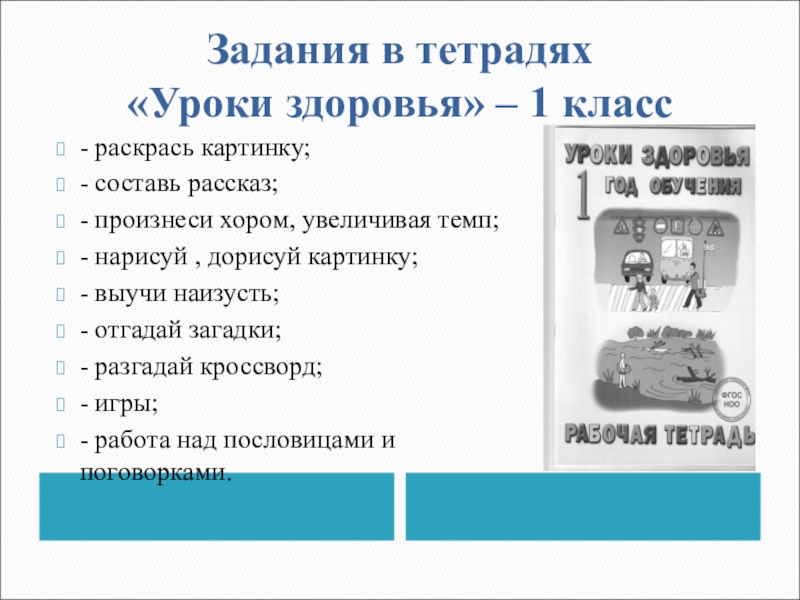 Задания в тетрадях «Уроки здоровья» – 1 класс

- раскрась картинку;
- составь рассказ;
- произнеси хором, увеличивая темп;
- нарисуй , дорисуй картинку;
- выучи наизусть;
- отгадай загадки;
- разгадай кроссворд;
- игры;
- работа над пословицами и поговорками.

УРОКИ ЗДОРОВЬЯ
1 ГОД ОБУЧЕНИЯ
ФГОС НОО
РАБОЧАЯ ТЕТРАДЬ